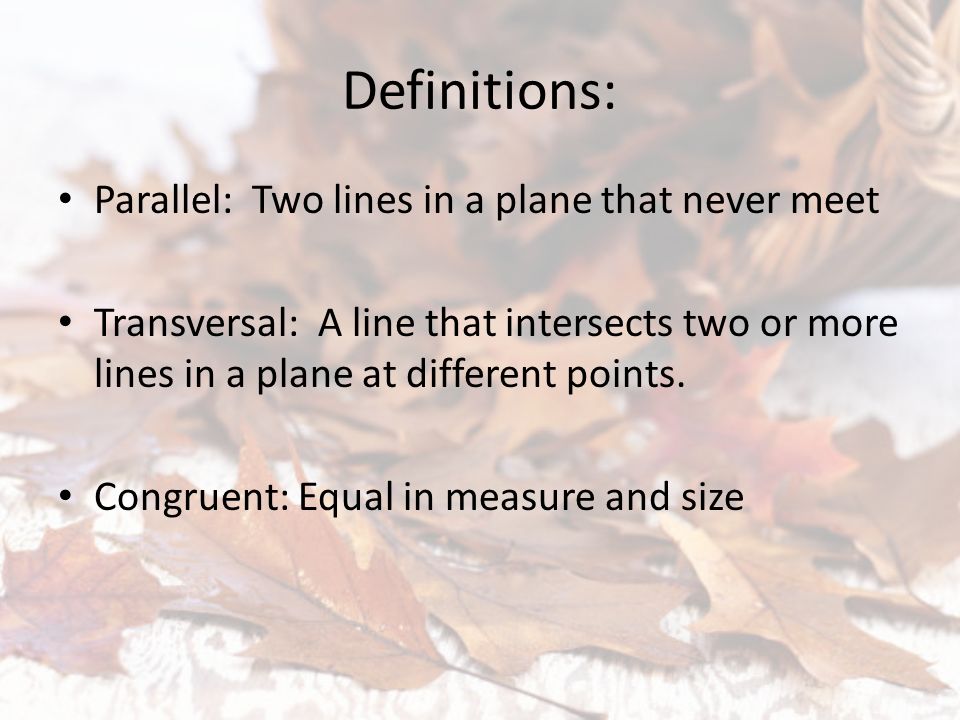 Definitions:

• Parallel: Two lines in a plane that never meet

• Transversal: A line that intersects two or more lines in a plane at different points.

• Congruent: Equal in measure and size